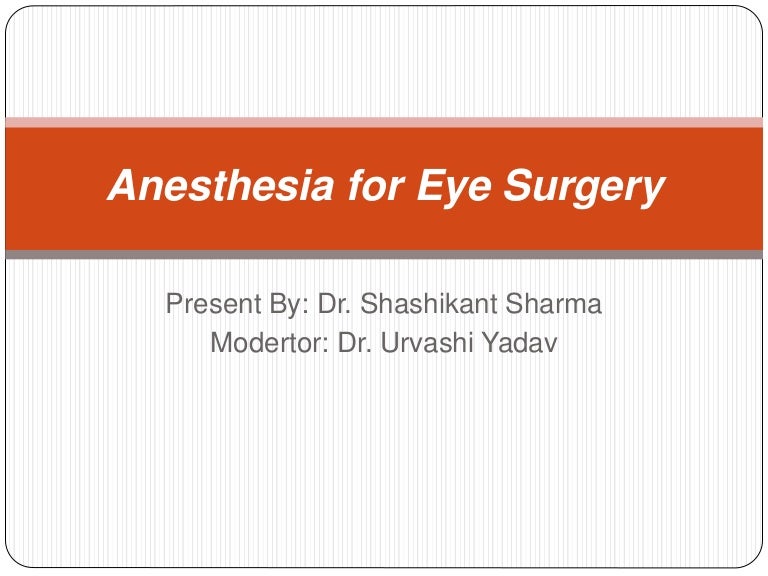 Anesthesia for Eye Surgery

Present By: Dr. Shashikant Sharma
Modertor: Dr. Urvashi Yadav